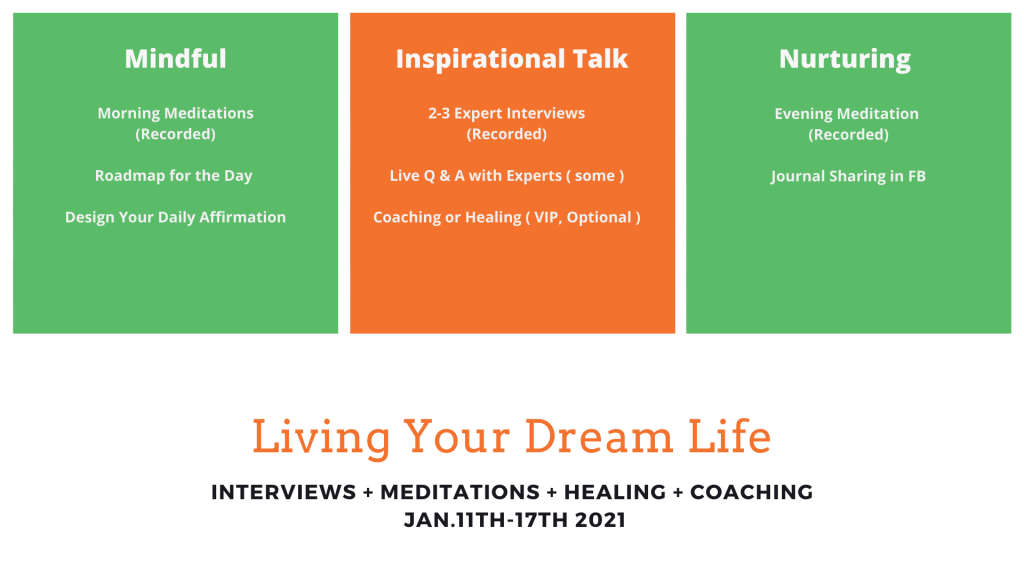 Mindful

Morning Meditations (Recorded)

Roadmap for the Day

Design Your Daily Affirmation

Inspirational Talk

2-3 Expert Interviews (Recorded)

Live Q & A with Experts ( some )

Coaching or Healing ( VIP, Optional )

Nurturing

Evening Meditation (Recorded)

Journal Sharing in FB

Living Your Dream Life

INTERVIEWS + MEDITATIONS + HEALING + COACHING
JAN.11TH-17TH 2021